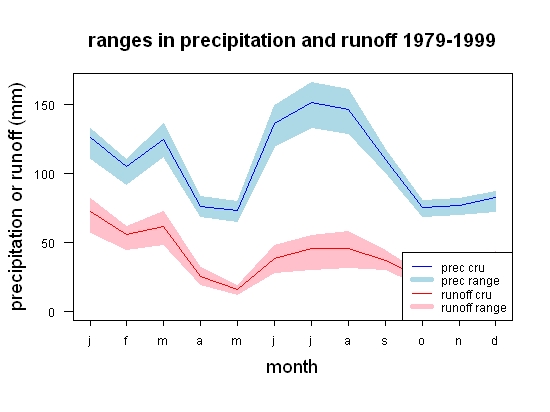 ranges in precipitation and runoff 1979-1999

precipitation or runoff (mm)

150
100
50
0

prec cru
prec range
runoff cru
runoff range

j f m a m j j a s o n d

month